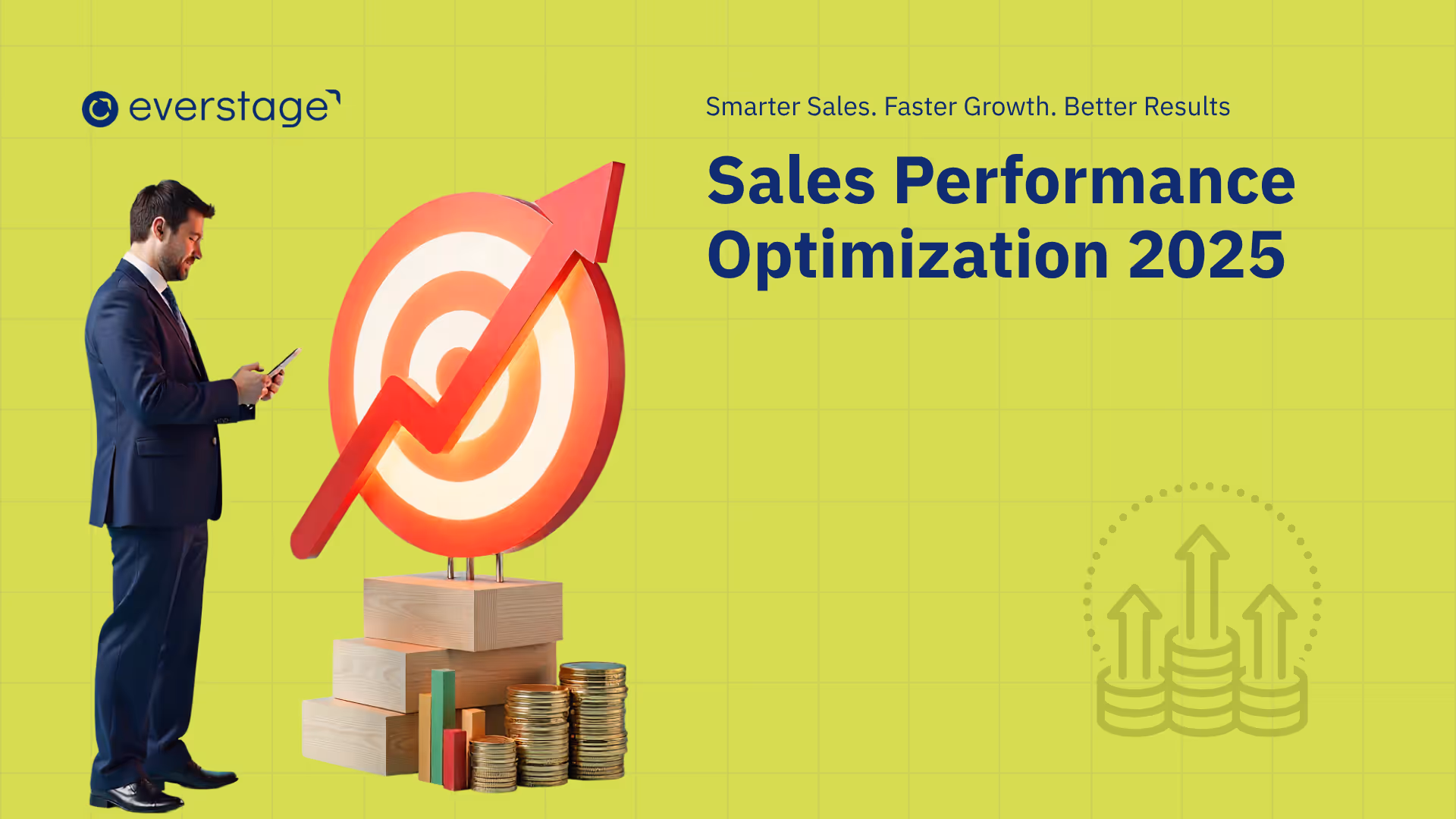 everstage

Smarter Sales. Faster Growth. Better Results

Sales Performance Optimization 2025